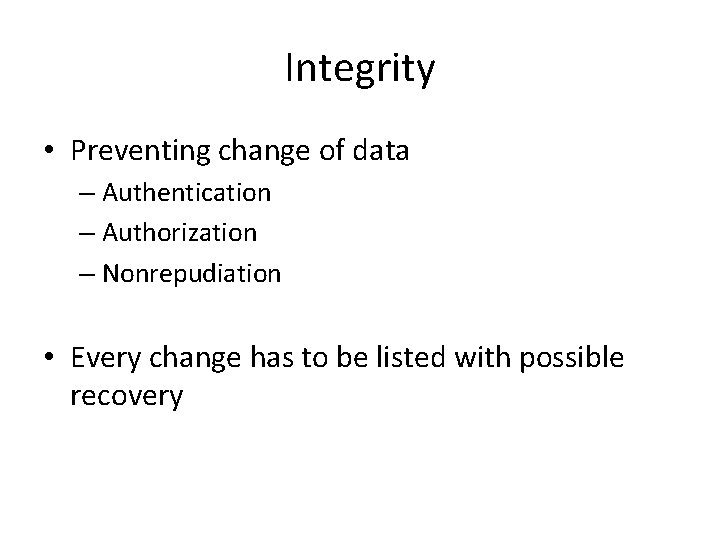 Integrity

• Preventing change of data
– Authentication
– Authorization
– Nonrepudiation

• Every change has to be listed with possible recovery